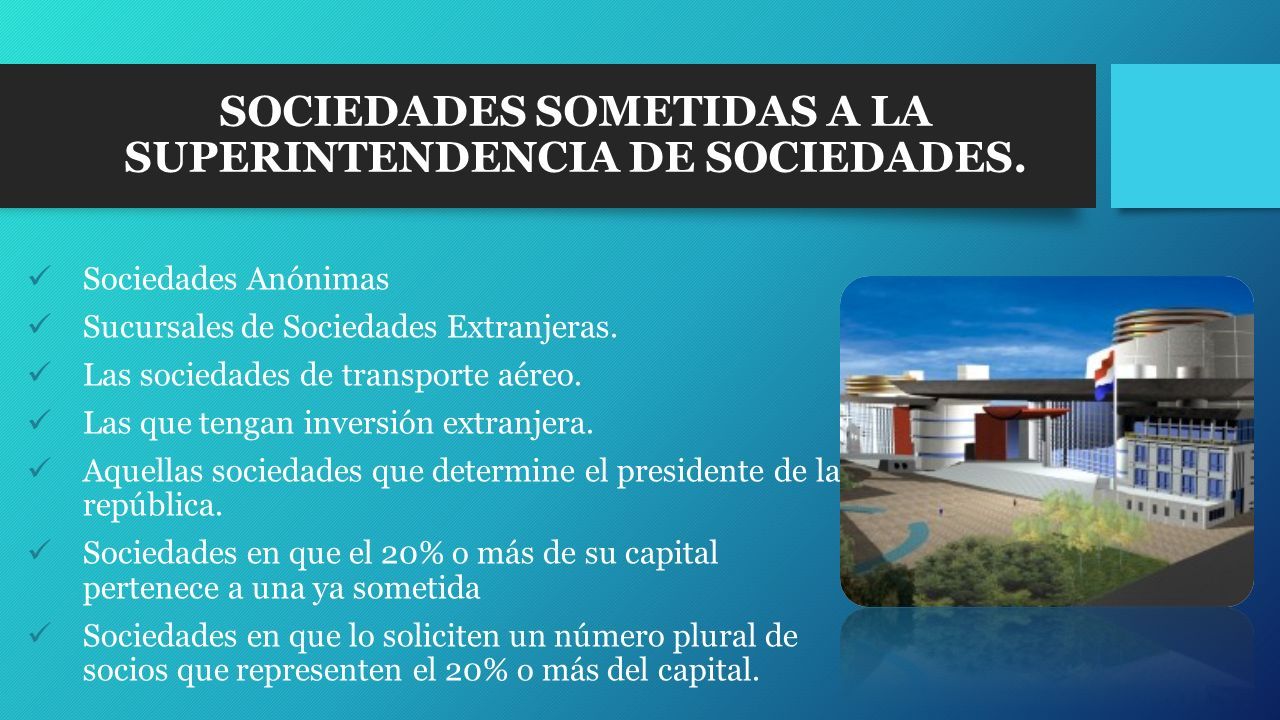 SOCIEDADES SOMETIDAS A LA SUPERINTENDENCIA DE SOCIEDADES.

✓ Sociedades Anónimas
✓ Sucursales de Sociedades Extranjeras.
✓ Las sociedades de transporte aéreo.
✓ Las que tengan inversión extranjera.
✓ Aquellas sociedades que determine el presidente de la república.
✓ Sociedades en que el 20% o más de su capital pertenece a una ya sometida
✓ Sociedades en que lo soliciten un número plural de socios que representen el 20% o más del capital.